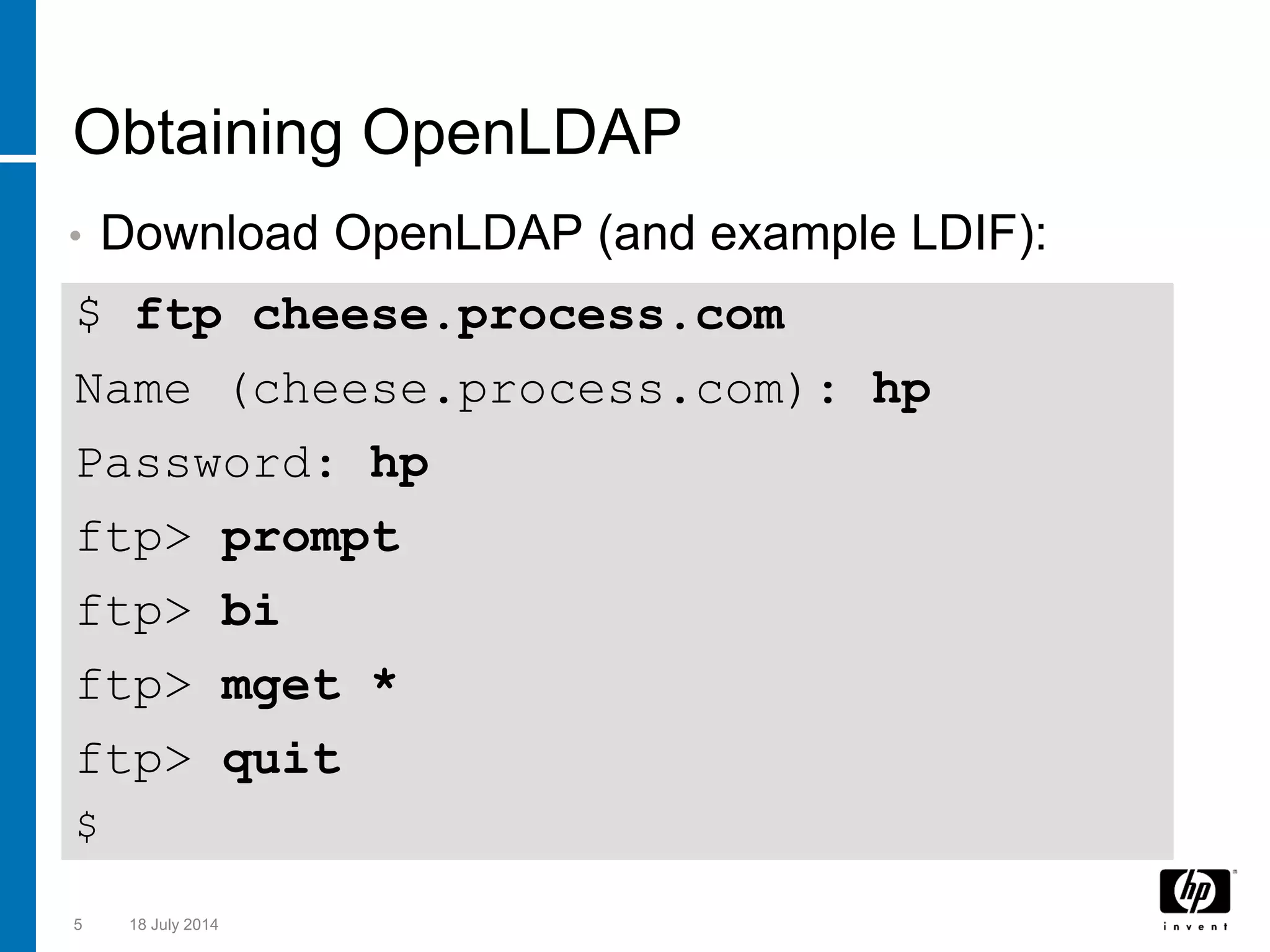 Obtaining OpenLDAP

• Download OpenLDAP (and example LDIF):

$ ftp cheese.process.com
Name (cheese.process.com): hp
Password: hp
ftp> prompt
ftp> bi
ftp> mget *
ftp> quit
$

5 18 July 2014

hp
invent